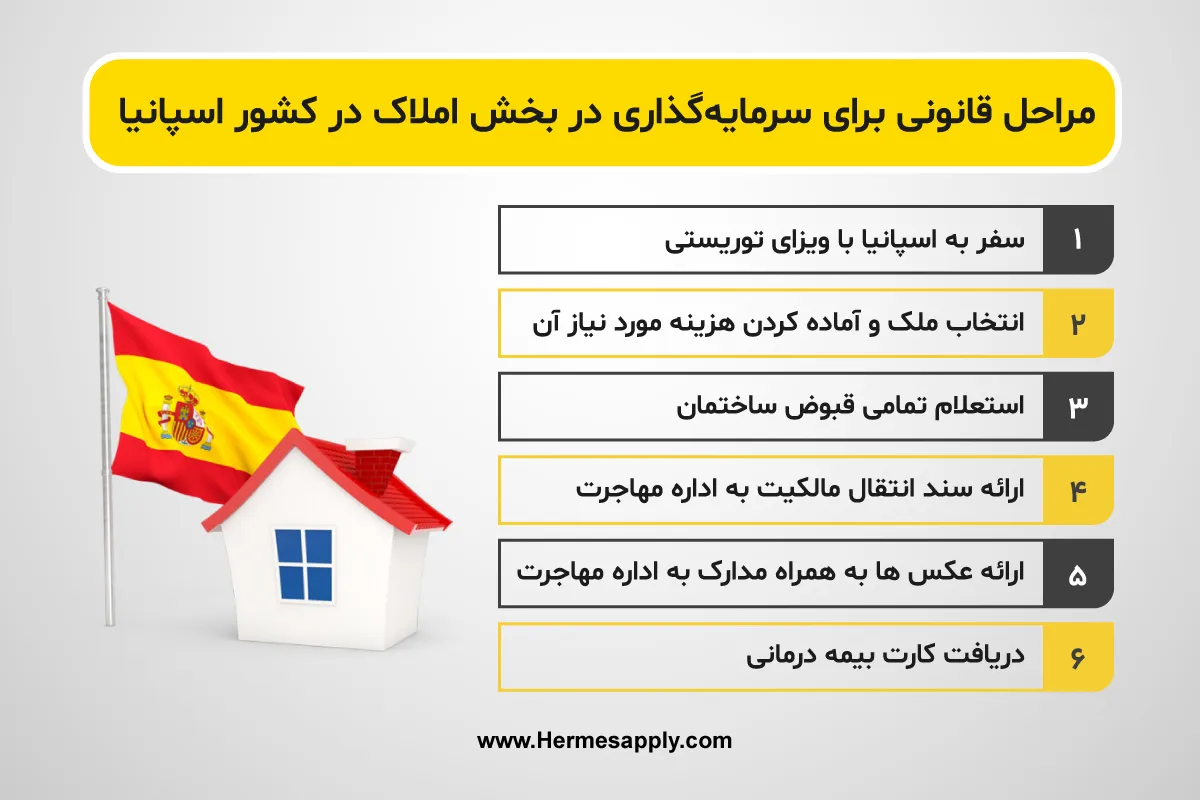 مراحل قانونی برای سرمایه‌گذاری در بخش املاک در کشور اسپانیا

۱ سفر به اسپانیا با ویزای توریستی

۲ انتخاب ملک و آماده کردن هزینه مورد نیاز آن

۳ استعلام تمامی قبوض ساختمان

۴ ارائه سند انتقال مالکیت به اداره مهاجرت

۵ ارائه عکس ها به همراه مدارک به اداره مهاجرت

۶ دریافت کارت بیمه درمانی

www.Hermesapply.com